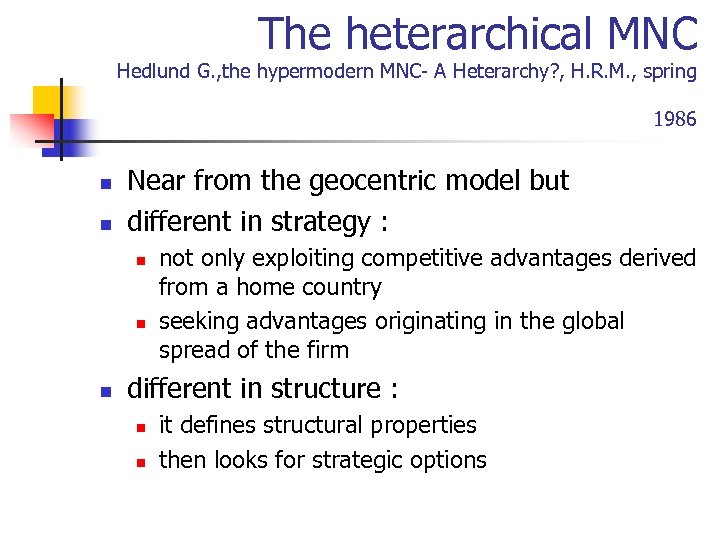 The heterarchical MNC
Hedlund G.,the hypermodern MNC- A Heterarchy?, H.R.M., spring 1986

- Near from the geocentric model but
- different in strategy :
  - not only exploiting competitive advantages derived from a home country
  - seeking advantages originating in the global spread of the firm
- different in structure :
  - it defines structural properties
  - then looks for strategic options